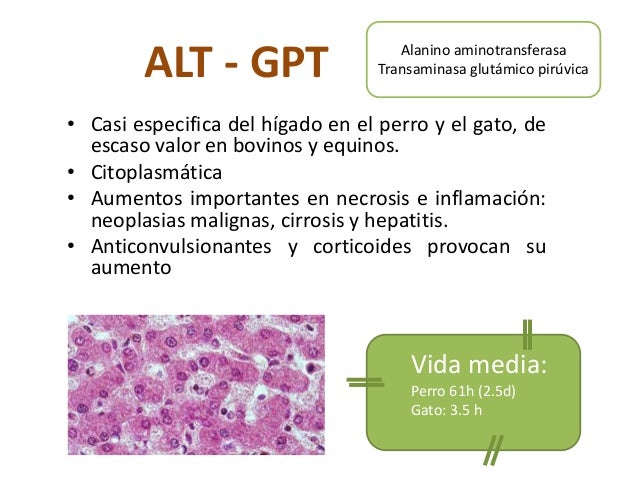 ALT - GPT

Alanino aminotransferasa
Transaminasa glutámico pirúvica

• Casi especifica del hígado en el perro y el gato, de escaso valor en bovinos y equinos.
• Citoplasmática
• Aumentos importantes en necrosis e inflamación: neoplasias malignas, cirrosis y hepatitis.
• Anticonvulsionantes y corticoides provocan su aumento

Vida media:
Perro 61h (2.5d)
Gato: 3.5 h